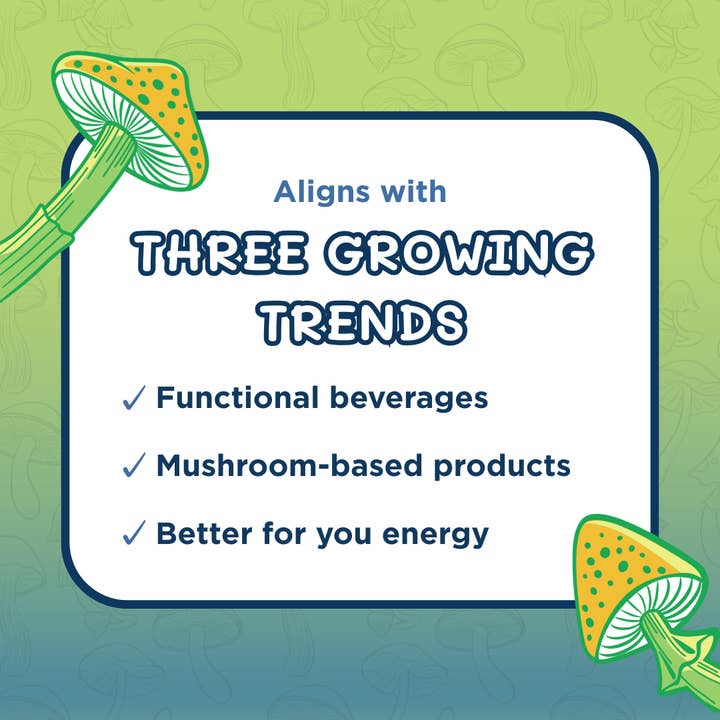 Aligns with

THREE GROWING TRENDS

✓ Functional beverages

✓ Mushroom-based products

✓ Better for you energy